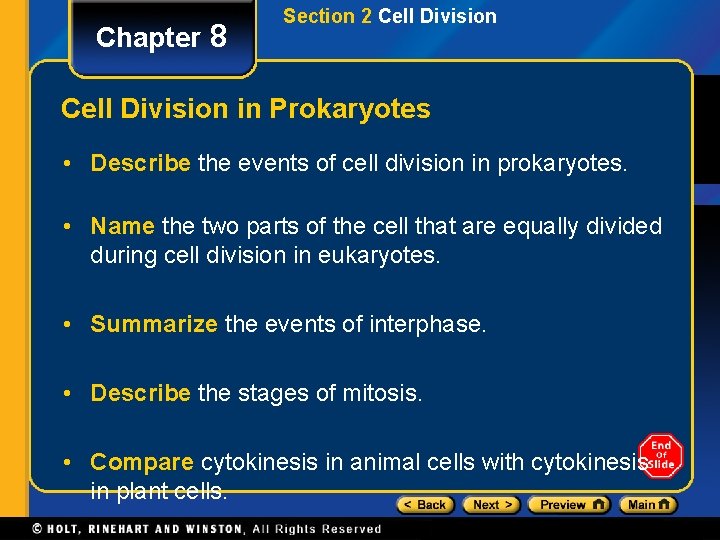 Chapter 8

Section 2 Cell Division

Cell Division in Prokaryotes

• Describe the events of cell division in prokaryotes.

• Name the two parts of the cell that are equally divided during cell division in eukaryotes.

• Summarize the events of interphase.

• Describe the stages of mitosis.

• Compare cytokinesis in animal cells with cytokinesis in plant cells.

End Of Slide

< Back Next > Preview Main

© HOLT, RINEHART AND WINSTON, All Rights Reserved